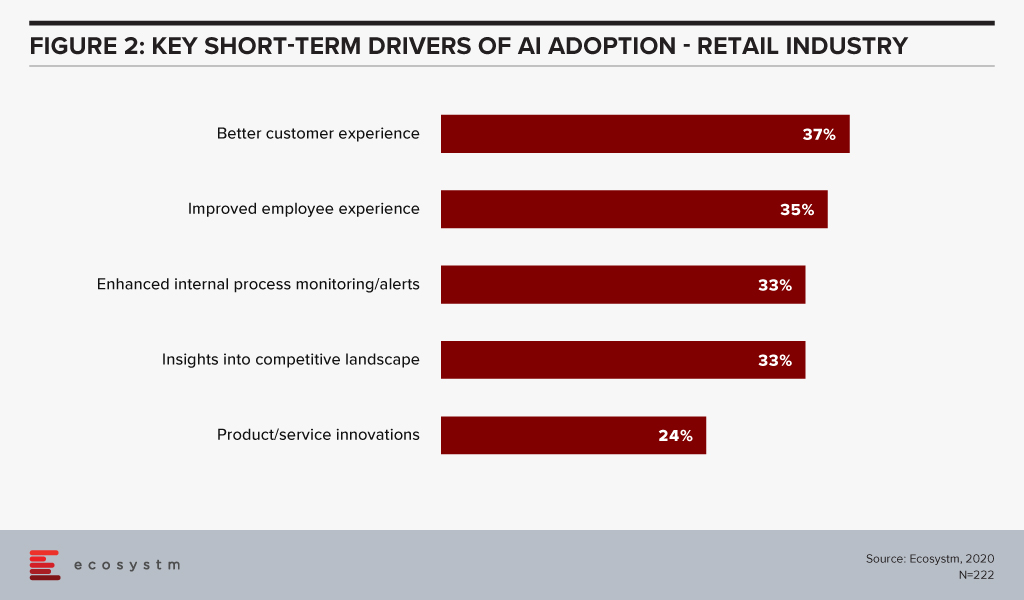 FIGURE 2: KEY SHORT-TERM DRIVERS OF AI ADOPTION - RETAIL INDUSTRY

Better customer experience 37%

Improved employee experience 35%

Enhanced internal process monitoring/alerts 33%

Insights into competitive landscape 33%

Product/service innovations 24%

ecosystm

Source: Ecosystm, 2020
N=222